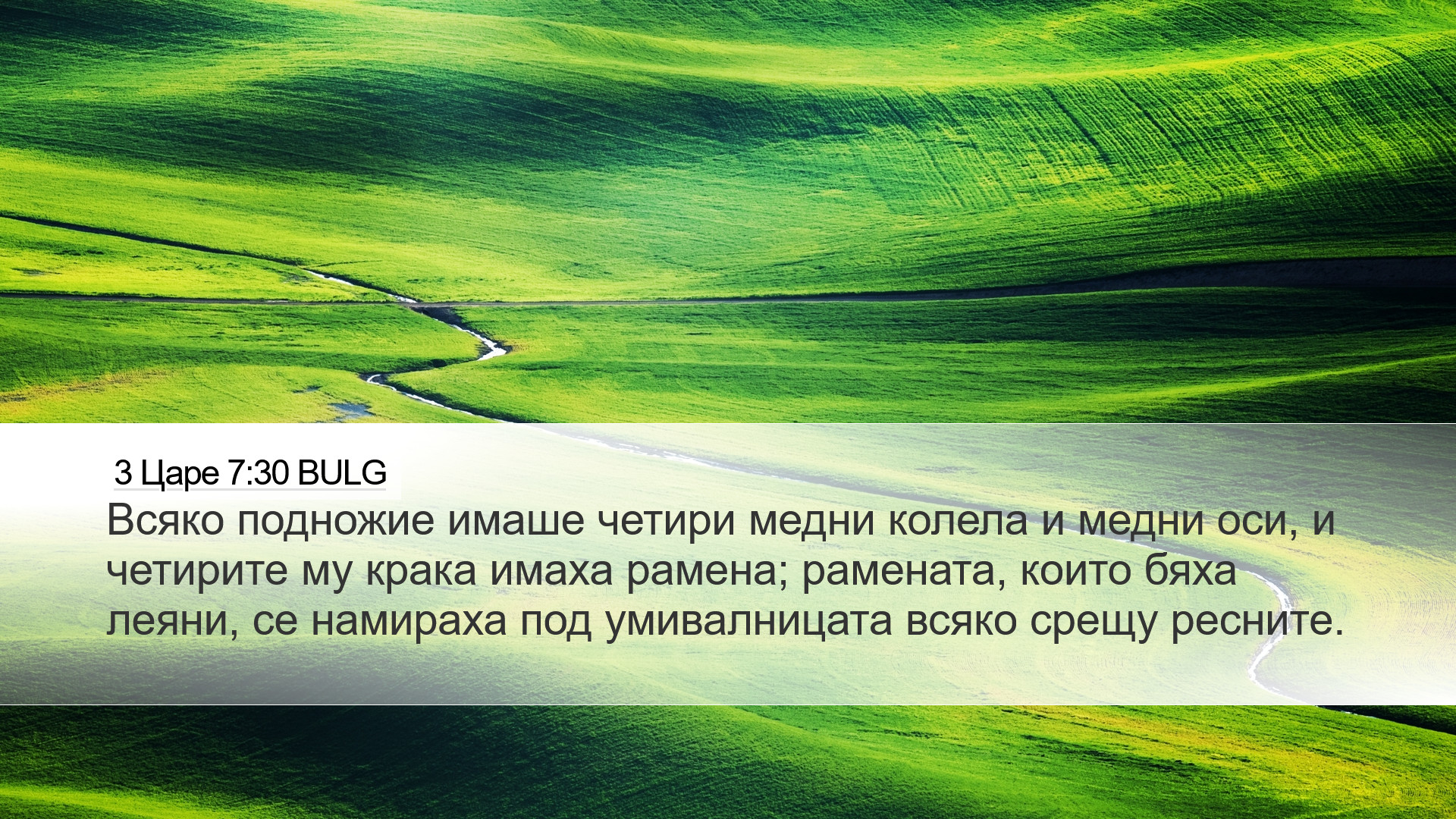 3 Царе 7:30 BULG

Всяко подножие имаше четири медни колела и медни оси, и четирите му крака имаха рамена; рамената, които бяха леяни, се намираха под умивалницата всяко срещу ресните.